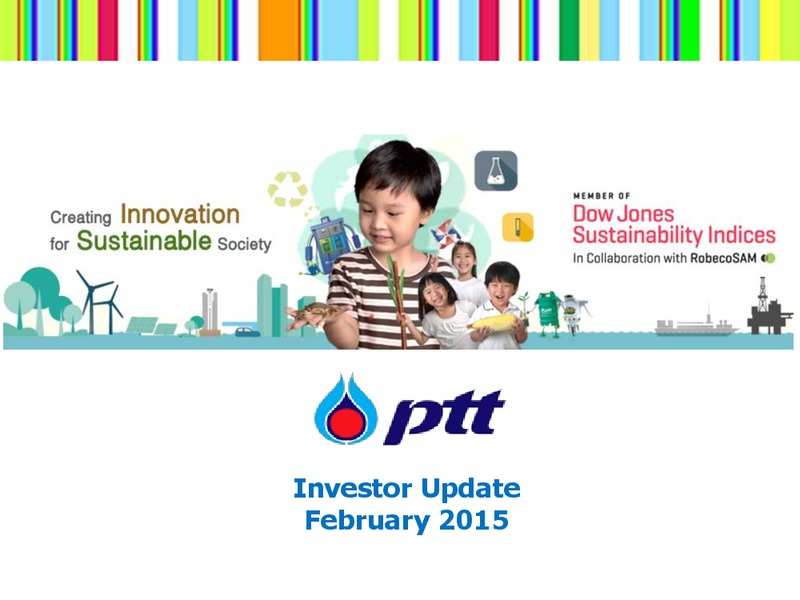 Creating Innovation for Sustainable Society

MEMBER OF
Dow Jones Sustainability Indices
In Collaboration with RobecoSAM

ptt

Investor Update
February 2015